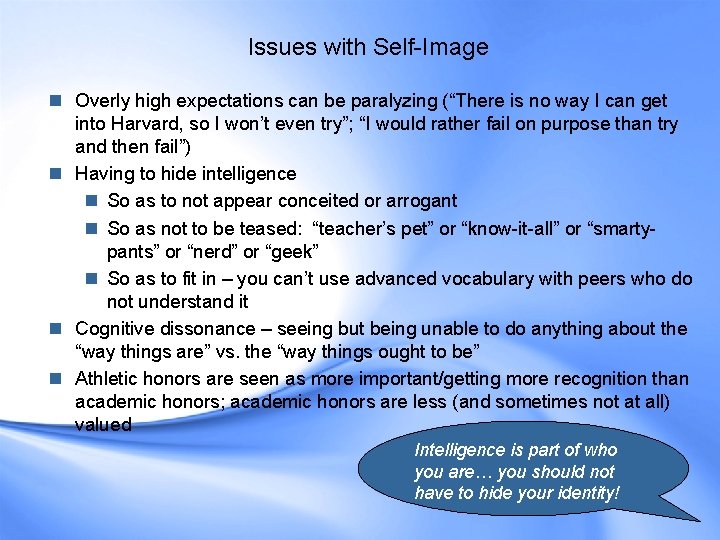 Issues with Self-Image

• Overly high expectations can be paralyzing ("There is no way I can get into Harvard, so I won't even try"; "I would rather fail on purpose than try and then fail")
• Having to hide intelligence
• So as to not appear conceited or arrogant
• So as not to be teased: "teacher's pet" or "know-it-all" or "smarty-pants" or "nerd" or "geek"
• So as to fit in – you can't use advanced vocabulary with peers who do not understand it
• Cognitive dissonance – seeing but being unable to do anything about the "way things are" vs. the "way things ought to be"
• Athletic honors are seen as more important/getting more recognition than academic honors; academic honors are less (and sometimes not at all) valued

Intelligence is part of who you are… you should not have to hide your identity!